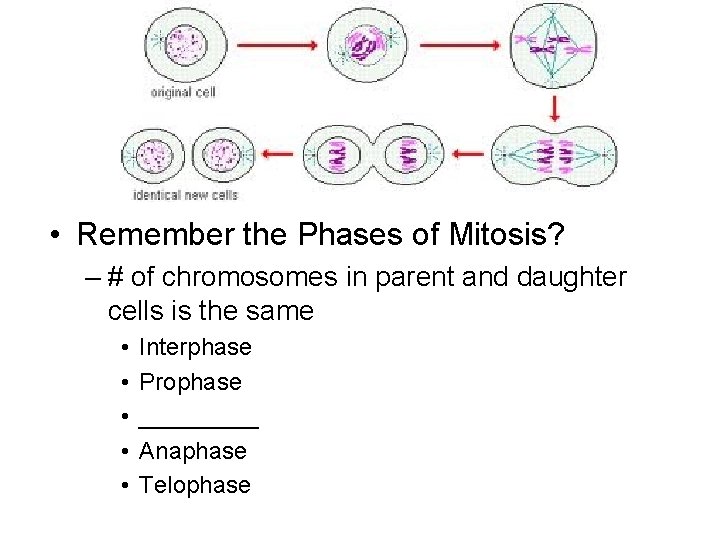 original cell

identical new cells

• Remember the Phases of Mitosis?
– # of chromosomes in parent and daughter cells is the same
• Interphase
• Prophase
• _________
• Anaphase
• Telophase